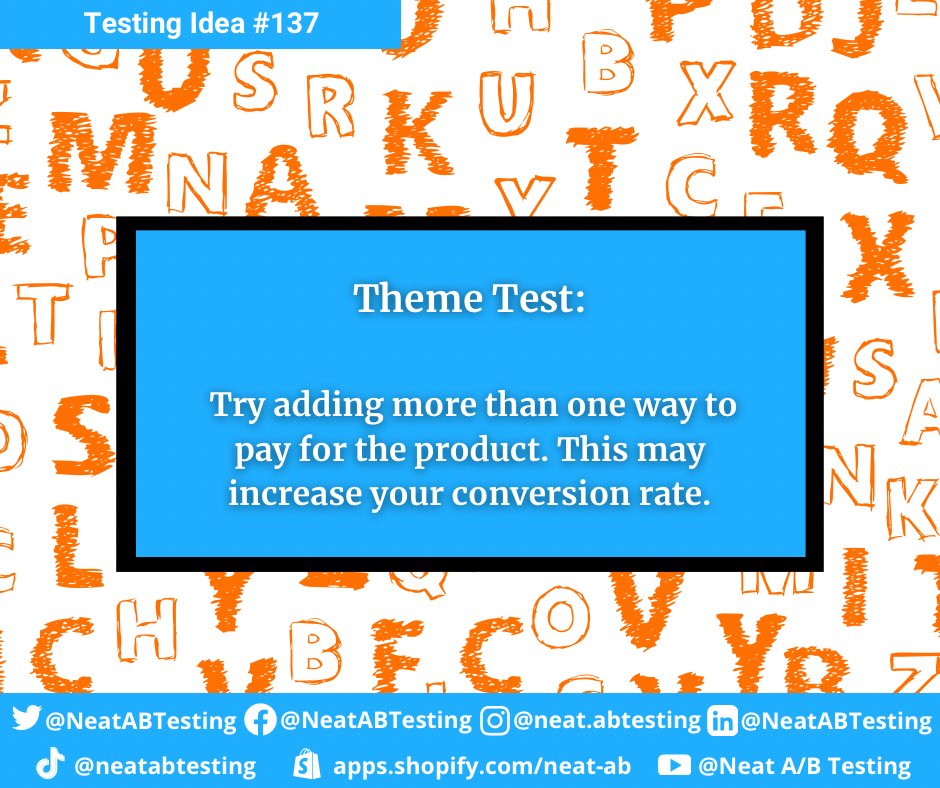 Testing Idea #137

Theme Test:

Try adding more than one way to pay for the product. This may increase your conversion rate.

@NeatABTesting @NeatABTesting @neat.abtesting @NeatABTesting
@neatabtesting apps.shopify.com/neat-ab @Neat A/B Testing